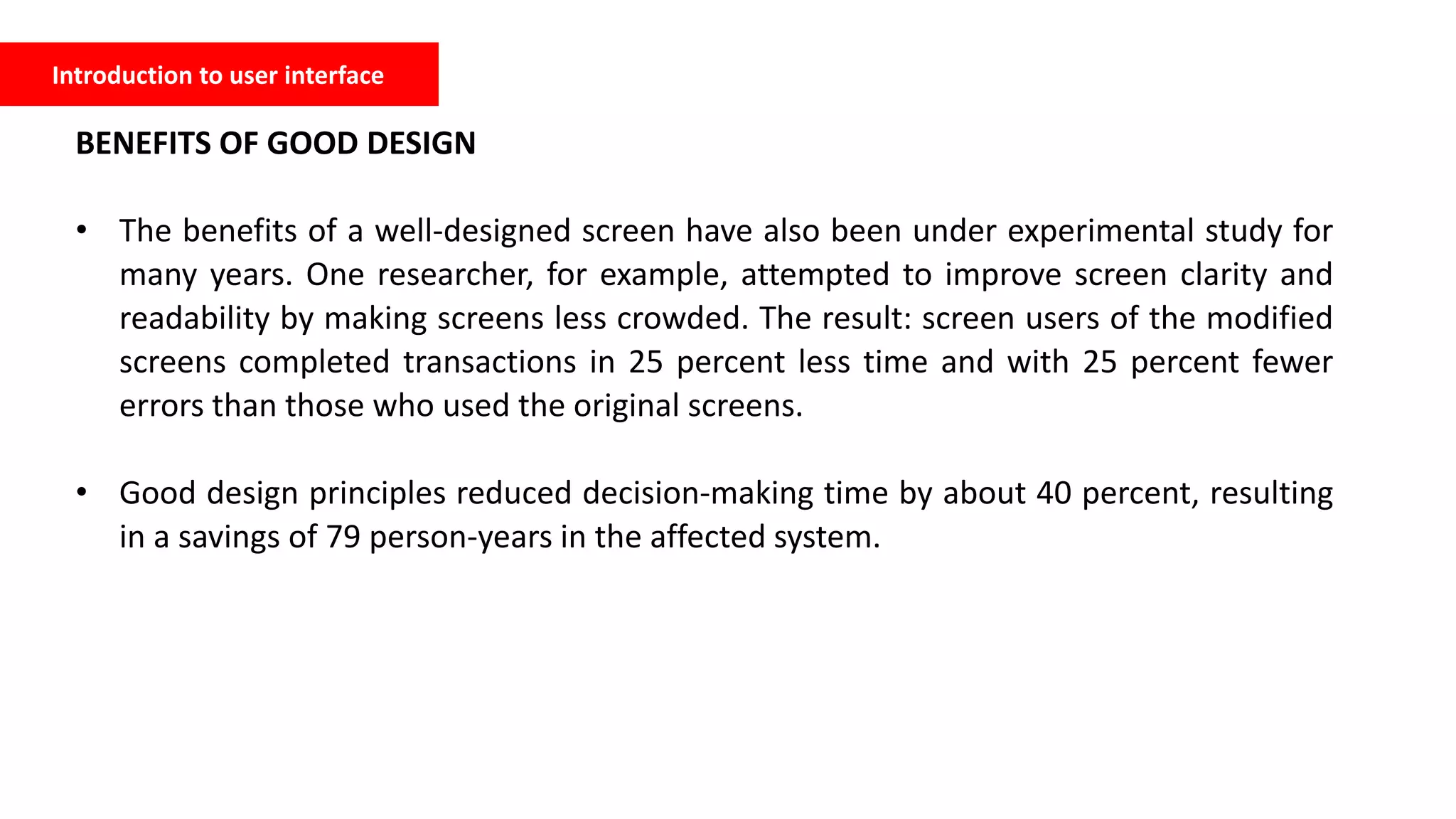 Introduction to user interface

BENEFITS OF GOOD DESIGN

• The benefits of a well-designed screen have also been under experimental study for many years. One researcher, for example, attempted to improve screen clarity and readability by making screens less crowded. The result: screen users of the modified screens completed transactions in 25 percent less time and with 25 percent fewer errors than those who used the original screens.

• Good design principles reduced decision-making time by about 40 percent, resulting in a savings of 79 person-years in the affected system.